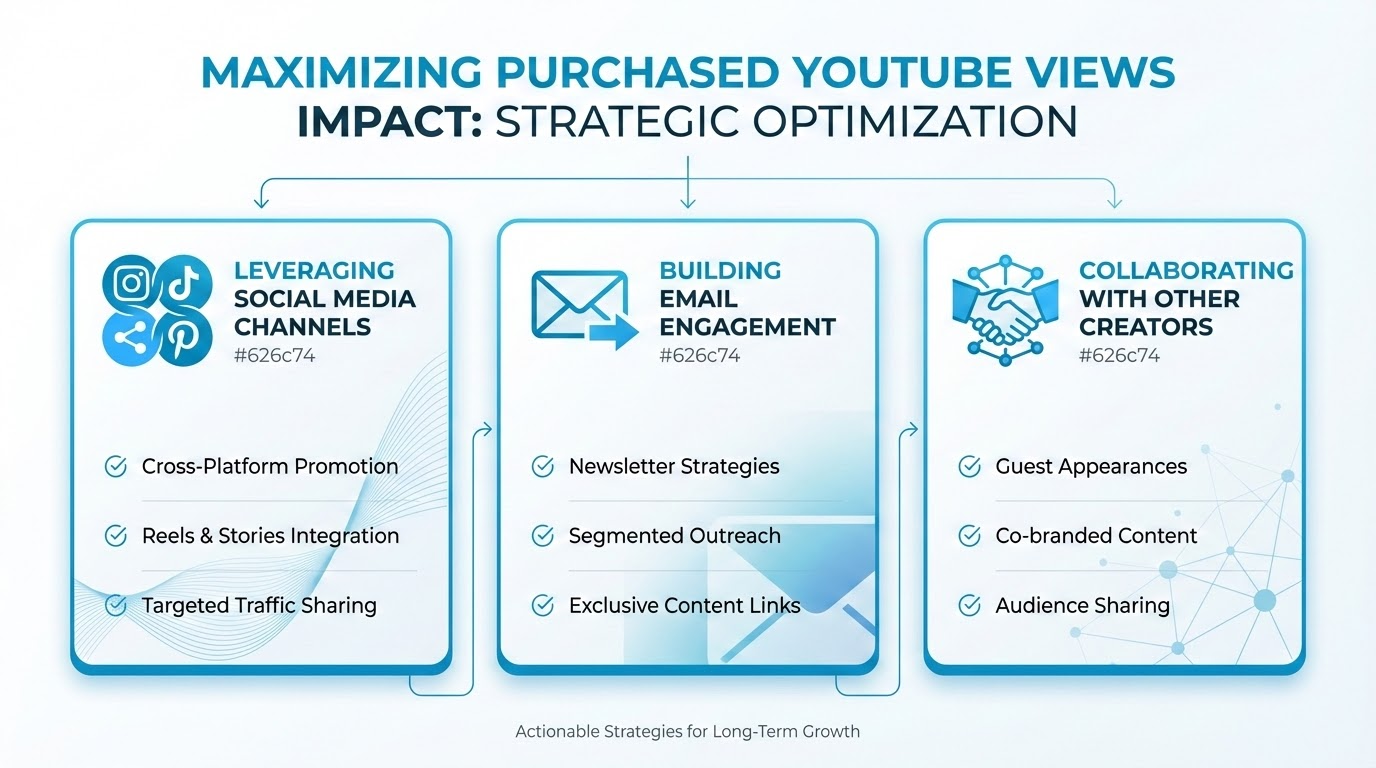 MAXIMIZING PURCHASED YOUTUBE VIEWS IMPACT: STRATEGIC OPTIMIZATION

LEVERAGING SOCIAL MEDIA CHANNELS
#626c74

Cross-Platform Promotion

Reels & Stories Integration

Targeted Traffic Sharing

BUILDING EMAIL ENGAGEMENT
#626c74

Newsletter Strategies

Segmented Outreach

Exclusive Content Links

COLLABORATING WITH OTHER CREATORS
#626c74

Guest Appearances

Co-branded Content

Audience Sharing

Actionable Strategies for Long-Term Growth